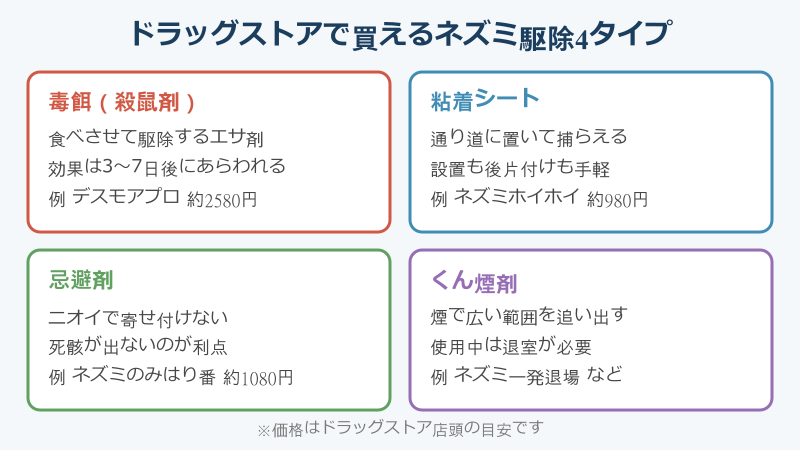 ドラッグストアで買えるネズミ駆除4タイプ

毒餌（殺鼠剤）
食べさせて駆除するエサ剤
効果は3〜7日後にあらわれる
例 デスモアプロ 約2580円

粘着シート
通り道に置いて捕らえる
設置も後片付けも手軽
例 ネズミホイホイ 約980円

忌避剤
ニオイで寄せ付けない
死骸が出ないのが利点
例 ネズミのみはり番 約1080円

くん煙剤
煙で広い範囲を追い出す
使用中は退室が必要
例 ネズミ一発退場 など

※価格はドラッグストア店頭の目安です